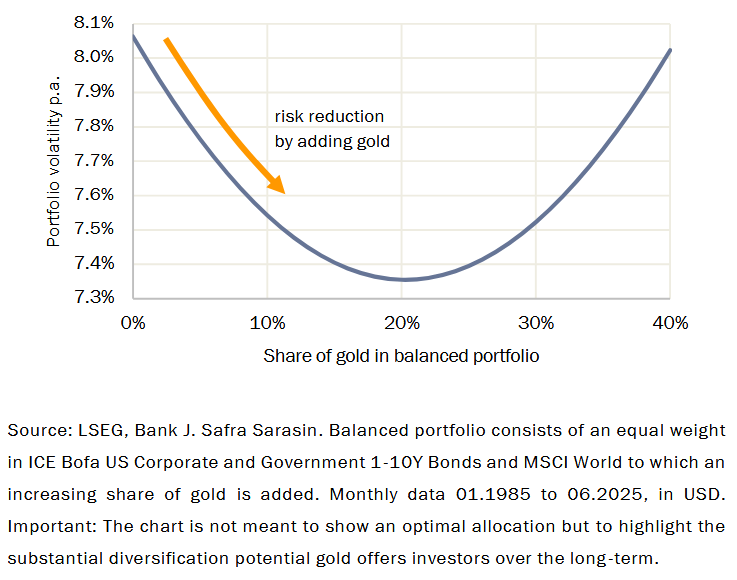 8.1%
8.0%
7.9%
7.8%
7.7%
7.6%
7.5%
7.4%
7.3%

Portfolio volatility p.a.

risk reduction by adding gold

0%
10%
20%
30%
40%

Share of gold in balanced portfolio

Source: LSEG, Bank J. Safra Sarasin. Balanced portfolio consists of an equal weight in ICE Bofa US Corporate and Government 1-10Y Bonds and MSCI World to which an increasing share of gold is added. Monthly data 01.1985 to 06.2025, in USD. Important: The chart is not meant to show an optimal allocation but to highlight the substantial diversification potential gold offers investors over the long-term.